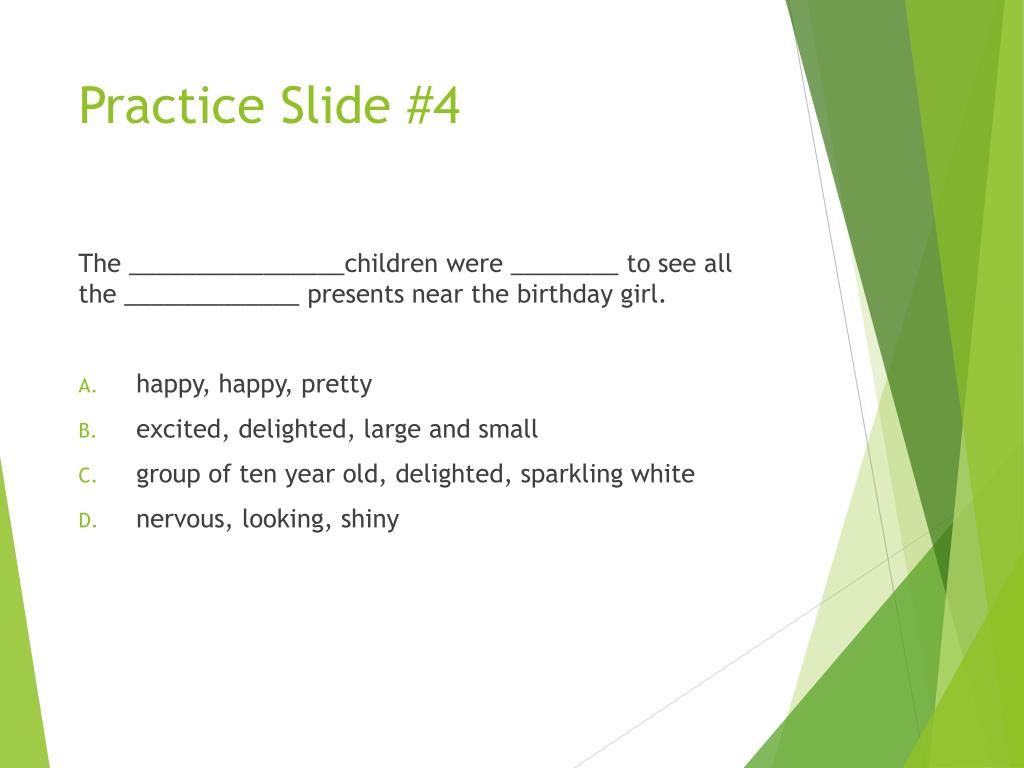 Practice Slide #4

The ________________children were ________ to see all the _____________ presents near the birthday girl.

A. happy, happy, pretty
B. excited, delighted, large and small
C. group of ten year old, delighted, sparkling white
D. nervous, looking, shiny